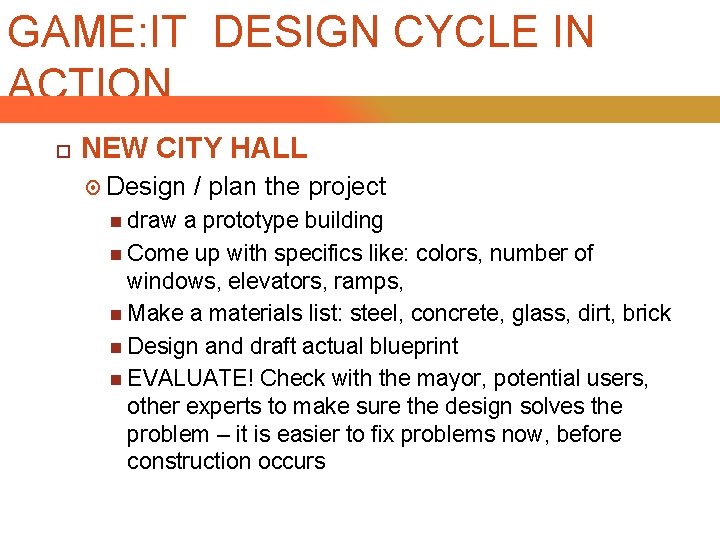 GAME:IT DESIGN CYCLE IN ACTION

NEW CITY HALL

Design / plan the project

draw a prototype building

Come up with specifics like: colors, number of windows, elevators, ramps,

Make a materials list: steel, concrete, glass, dirt, brick

Design and draft actual blueprint

EVALUATE! Check with the mayor, potential users, other experts to make sure the design solves the problem – it is easier to fix problems now, before construction occurs